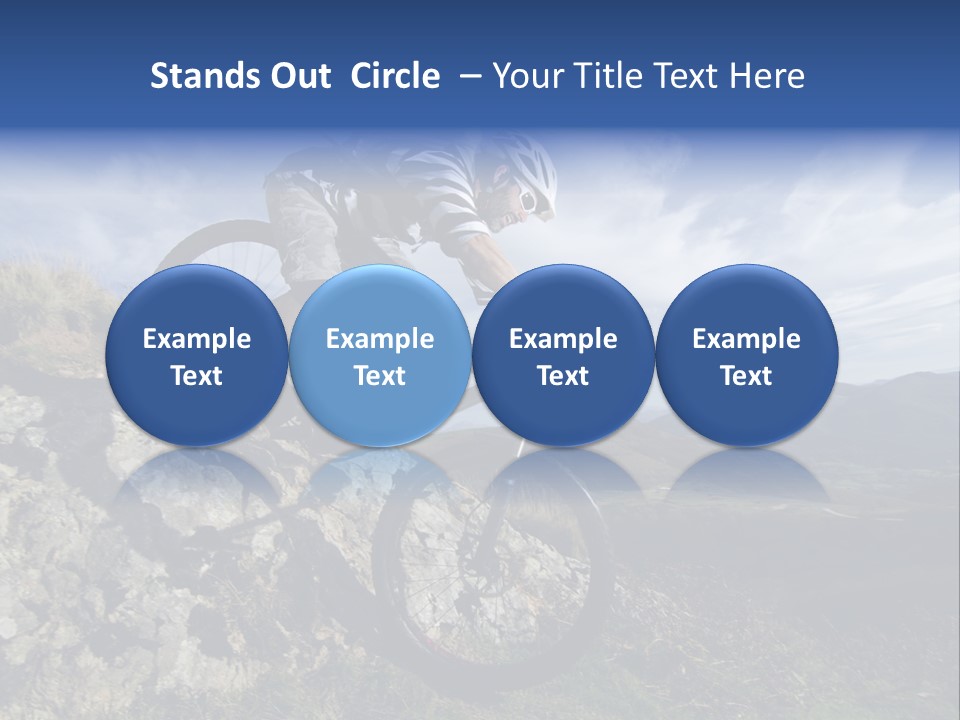 Stands Out Circle – Your Title Text Here

Example Text

Example Text

Example Text

Example Text